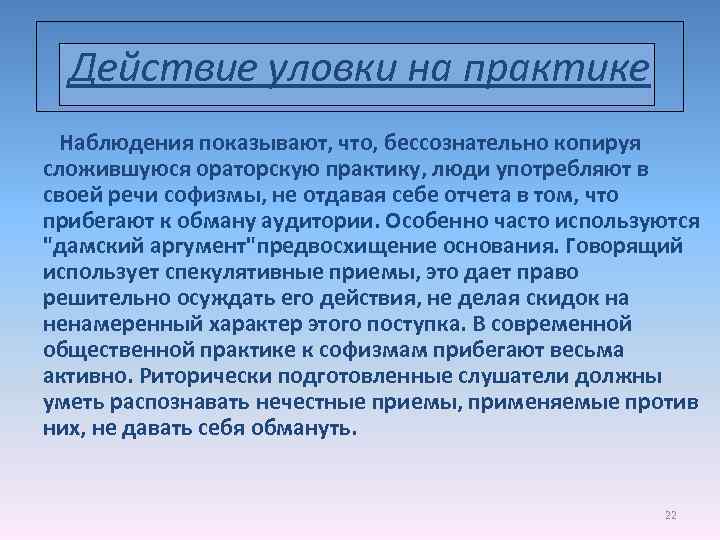 Действие уловки на практике

Наблюдения показывают, что, бессознательно копируя сложившуюся ораторскую практику, люди употребляют в своей речи софизмы, не отдавая себе отчета в том, что прибегают к обману аудитории. Особенно часто используются "дамский аргумент"предвосхищение основания. Говорящий использует спекулятивные приемы, это дает право решительно осуждать его действия, не делая скидок на ненамеренный характер этого поступка. В современной общественной практике к софизмам прибегают весьма активно. Риторически подготовленные слушатели должны уметь распознавать нечестные приемы, применяемые против них, не давать себя обмануть.

22